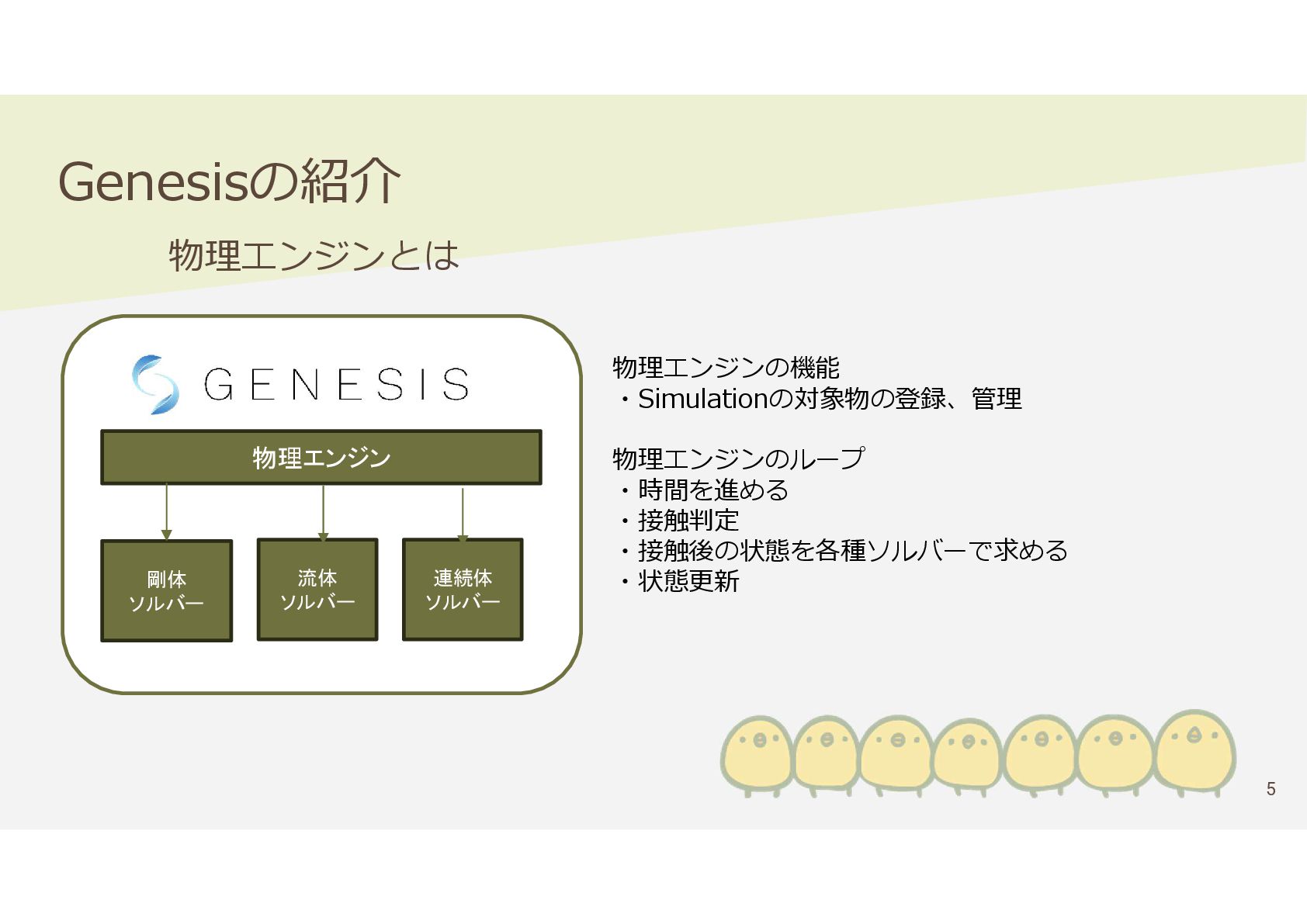 Genesisの紹介

物理エンジンとは

GENESIS

物理エンジン

剛体
ソルバー

流体
ソルバー

連続体
ソルバー

物理エンジンの機能
・Simulationの対象物の登録、管理

物理エンジンのループ
・時間を進める
・接触判定
・接触後の状態を各種ソルバーで求める
・状態更新

5